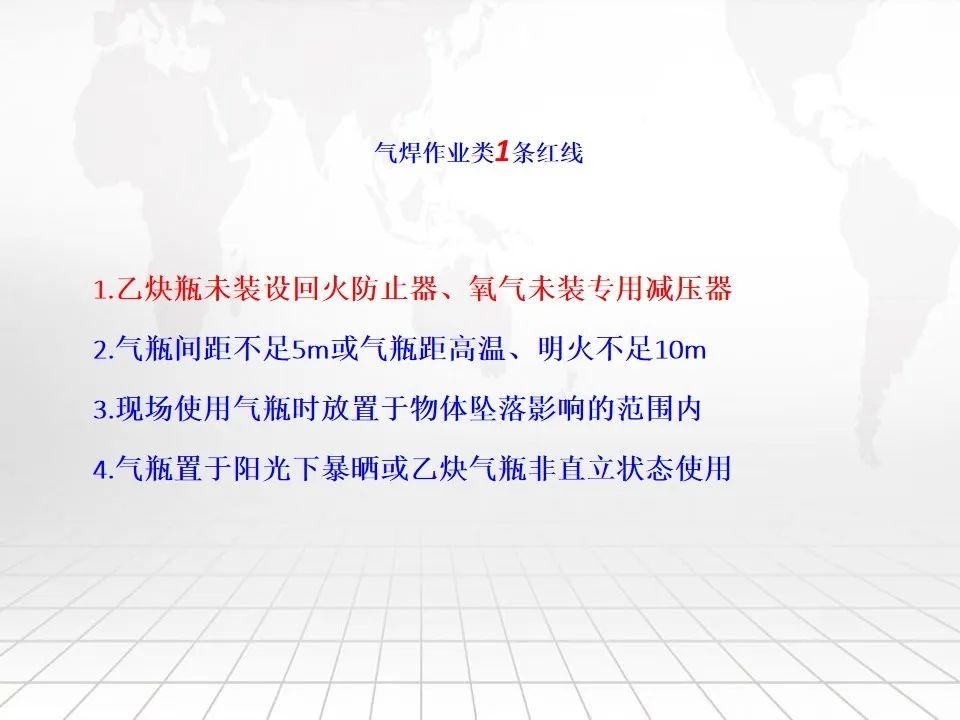 气焊作业类1条红线

1.乙炔瓶未装设回火防止器、氧气未装专用减压器

2.气瓶间距不足5m或气瓶距高温、明火不足10m

3.现场使用气瓶时放置于物体坠落影响的范围内

4.气瓶置于阳光下暴晒或乙炔气瓶非直立状态使用